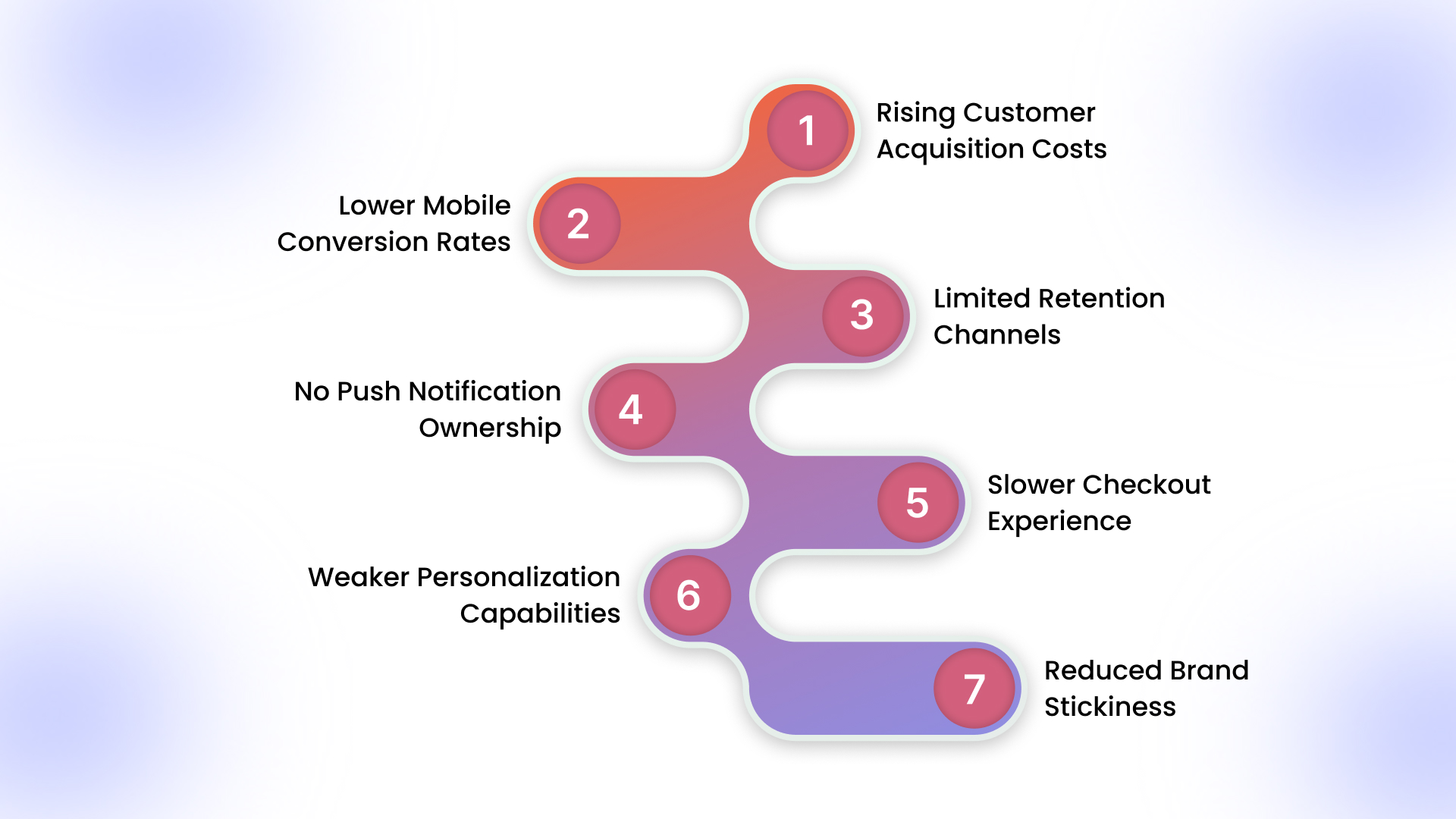 1
Rising Customer Acquisition Costs

2
Lower Mobile Conversion Rates

3
Limited Retention Channels

4
No Push Notification Ownership

5
Slower Checkout Experience

6
Weaker Personalization Capabilities

7
Reduced Brand Stickiness